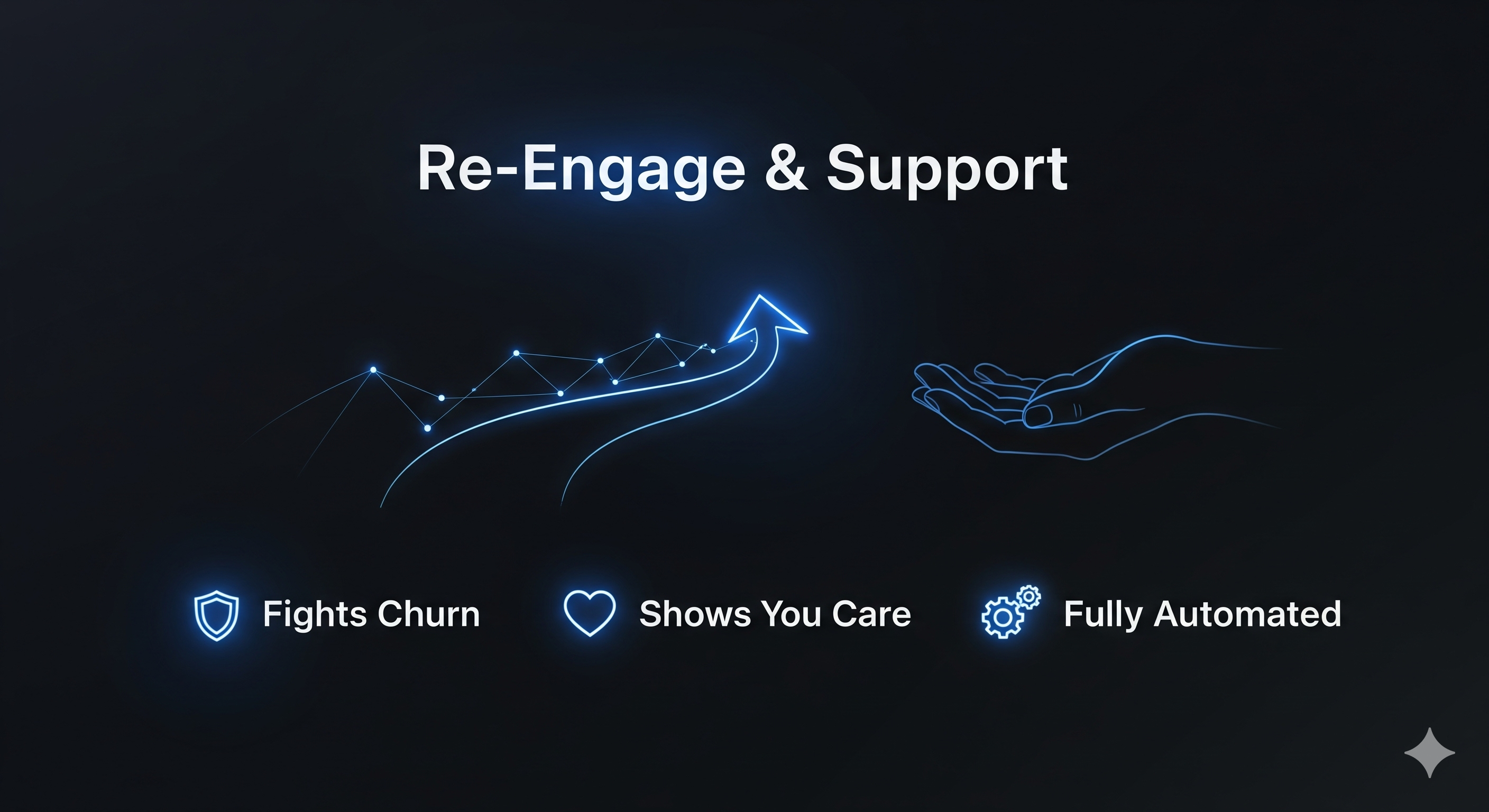 Re-Engage & Support

Fights Churn

Shows You Care

Fully Automated